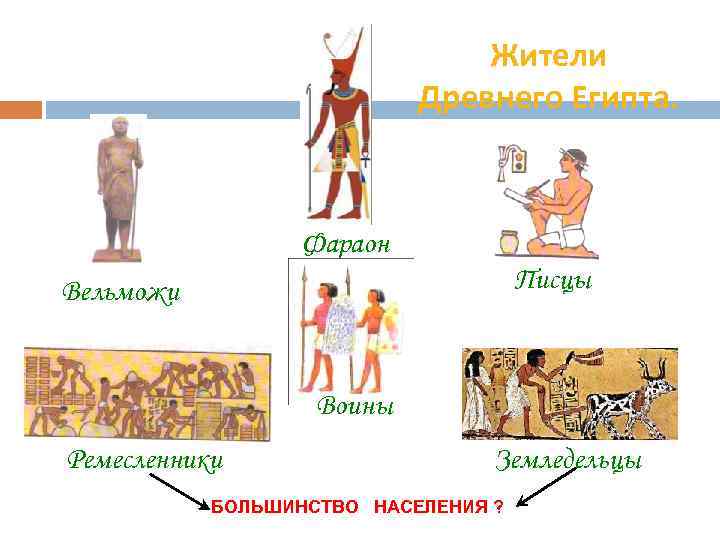 Жители Древнего Египта.

Фараон

Вельможи

Писцы

Воины

Ремесленники

Земледельцы

БОЛЬШИНСТВО НАСЕЛЕНИЯ ?